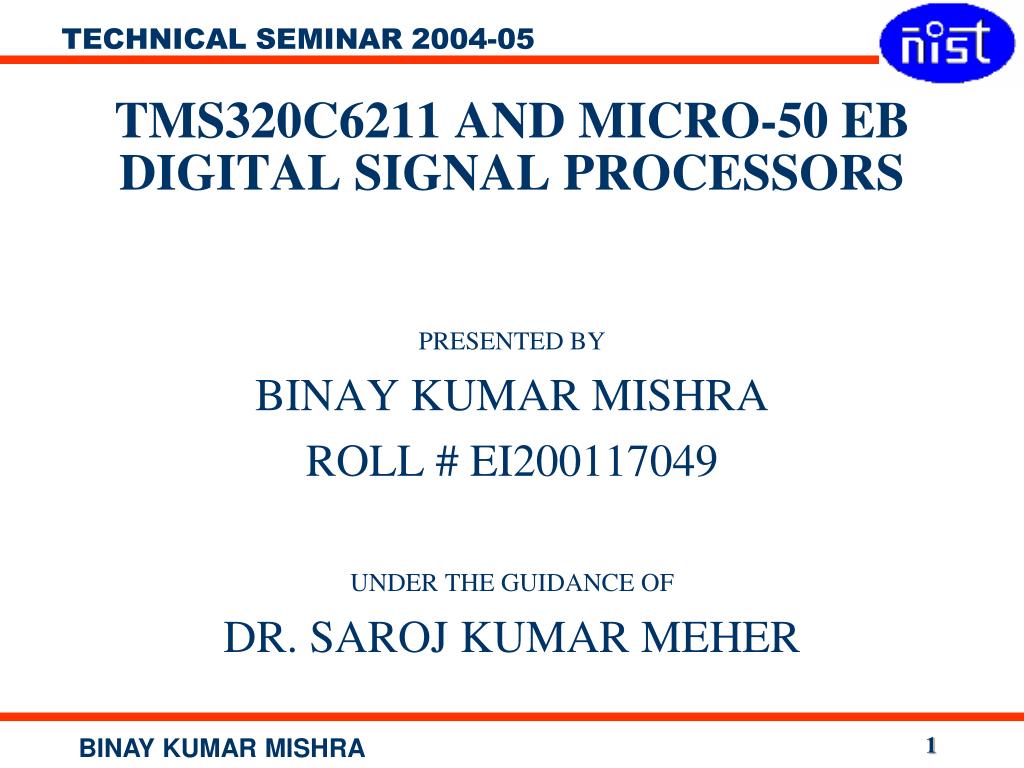 TECHNICAL SEMINAR 2004-05

nist

TMS320C6211 AND MICRO-50 EB DIGITAL SIGNAL PROCESSORS

PRESENTED BY

BINAY KUMAR MISHRA

ROLL # EI200117049

UNDER THE GUIDANCE OF

DR. SAROJ KUMAR MEHER

BINAY KUMAR MISHRA

1